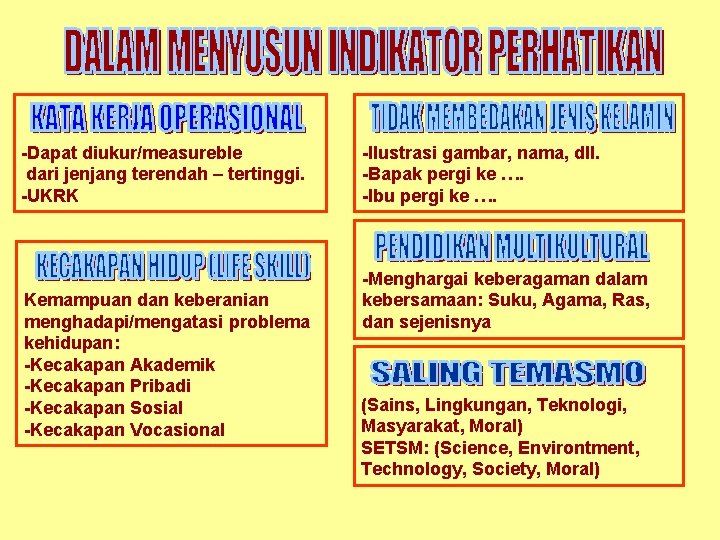 DALAM MENYUSUN INDIKATOR PERHATIKAN

KATA KERJA OPERASIONAL

-Dapat diukur/measureble
dari jenjang terendah – tertinggi.
-UKRK

KECAKAPAN HIDUP (LIFE SKILL)

Kemampuan dan keberanian menghadapi/mengatasi problema kehidupan:
-Kecakapan Akademik
-Kecakapan Pribadi
-Kecakapan Sosial
-Kecakapan Vocasional

TIDAK MEMBEDAKAN JENIS KELAMIN

-Ilustrasi gambar, nama, dll.
-Bapak pergi ke ….
-Ibu pergi ke ….

PENDIDIKAN MULTIKULTURAL

-Menghargai keberagaman dalam kebersamaan: Suku, Agama, Ras, dan sejenisnya

SALING TEMASMO

(Sains, Lingkungan, Teknologi, Masyarakat, Moral)
SETSM: (Science, Environtment, Technology, Society, Moral)